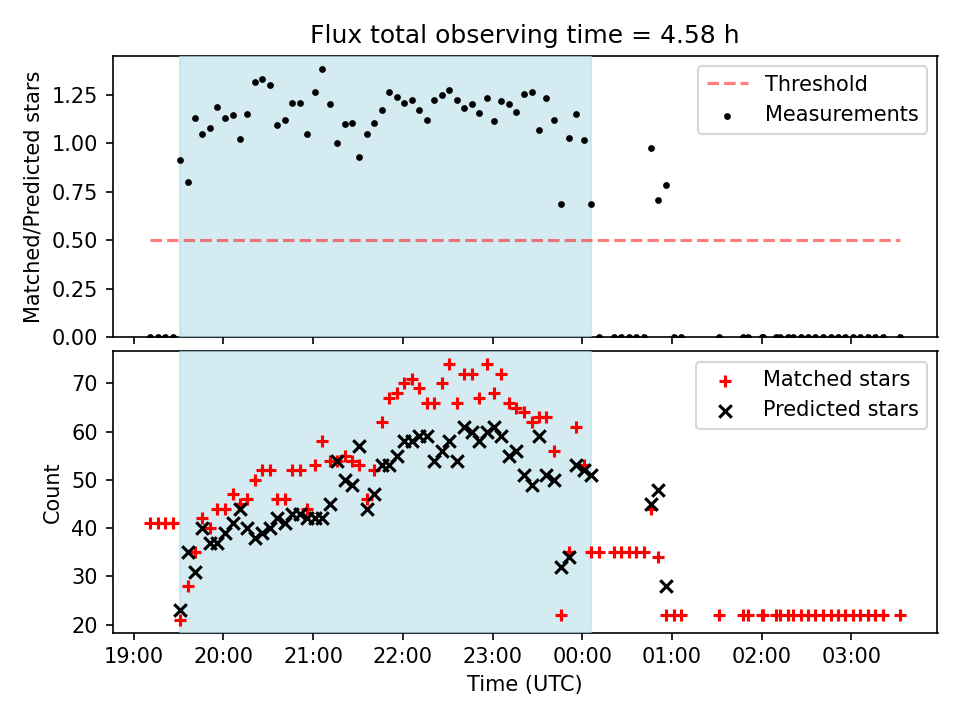 Flux total observing time = 4.58 h

Matched/Predicted stars

1.25
1.00
0.75
0.50
0.25
0.00

Threshold
Measurements

Count

70
60
50
40
30
20

Matched stars
Predicted stars

19:00 20:00 21:00 22:00 23:00 00:00 01:00 02:00 03:00

Time (UTC)